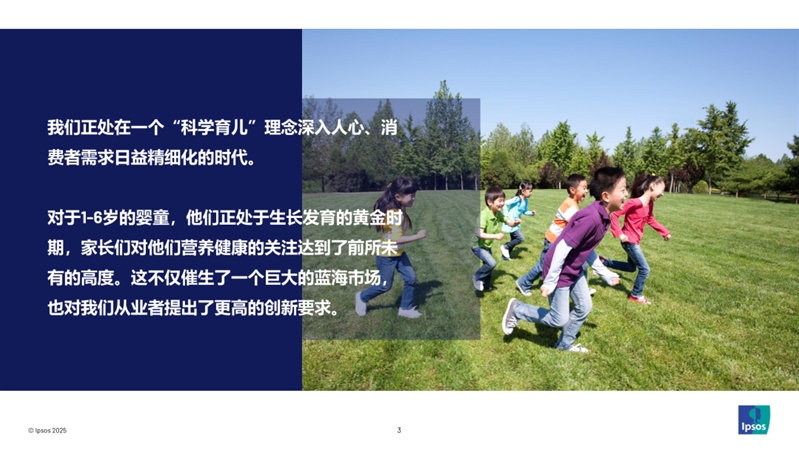 我们正处在一个“科学育儿”理念深入人心、消费者需求日益精细化的时代。

对于1-6岁的婴童，他们正处于生长发育的黄金时期，家长们对他们营养健康的关注达到了前所未有的高度。这不仅催生了一个巨大的蓝海市场，也对我们从业者提出了更高的创新要求。

© Ipsos 2025

3

Ipsos